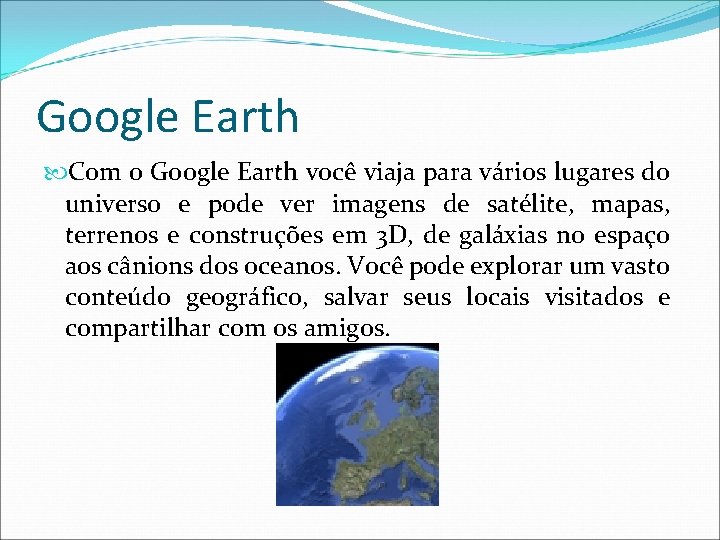 Google Earth

Com o Google Earth você viaja para vários lugares do universo e pode ver imagens de satélite, mapas, terrenos e construções em 3D, de galáxias no espaço aos cânions dos oceanos. Você pode explorar um vasto conteúdo geográfico, salvar seus locais visitados e compartilhar com os amigos.